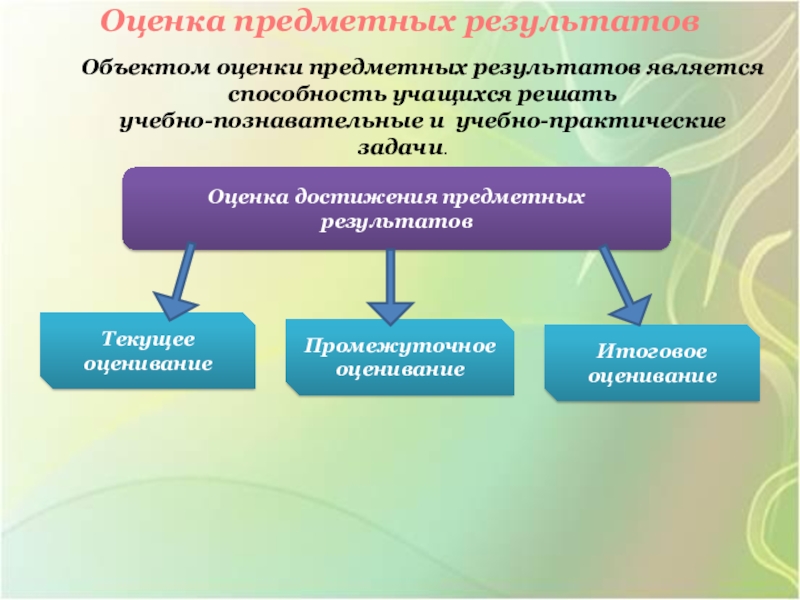 Оценка предметных результатов

Объектом оценки предметных результатов является способность учащихся решать учебно-познавательные и учебно-практические задачи.

Оценка достижения предметных результатов

Текущее оценивание

Промежуточное оценивание

Итоговое оценивание